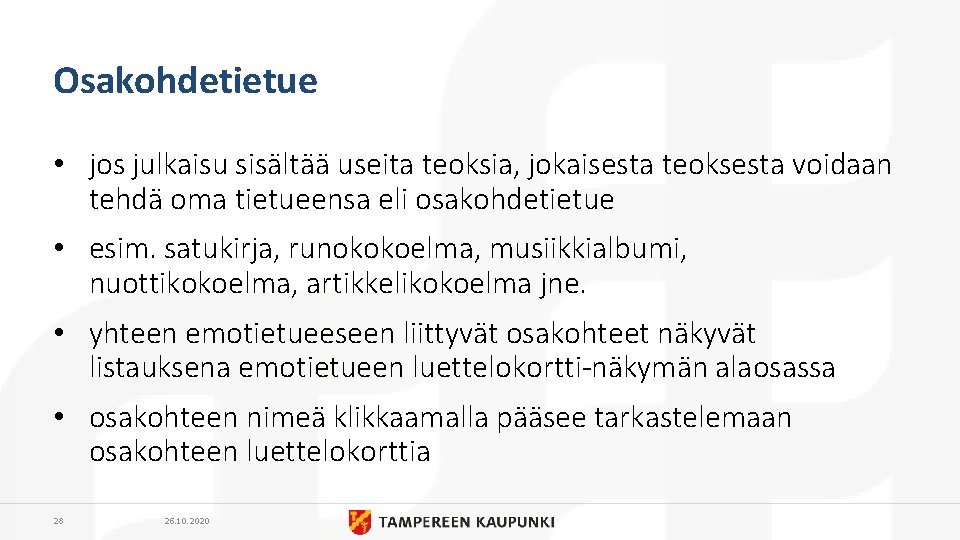 Osakohdetietue

• jos julkaisu sisältää useita teoksia, jokaisesta teoksesta voidaan tehdä oma tietueensa eli osakohdetietue

• esim. satukirja, runokokoelma, musiikkialbumi, nuottikokoelma, artikkelikokoelma jne.

• yhteen emotietueeseen liittyvät osakohteet näkyvät listauksena emotietueen luettelokortti-näkymän alaosassa

• osakohteen nimeä klikkaamalla pääsee tarkastelemaan osakohteen luettelokorttia

28

26.10.2020

TAMPEREEN KAUPUNKI